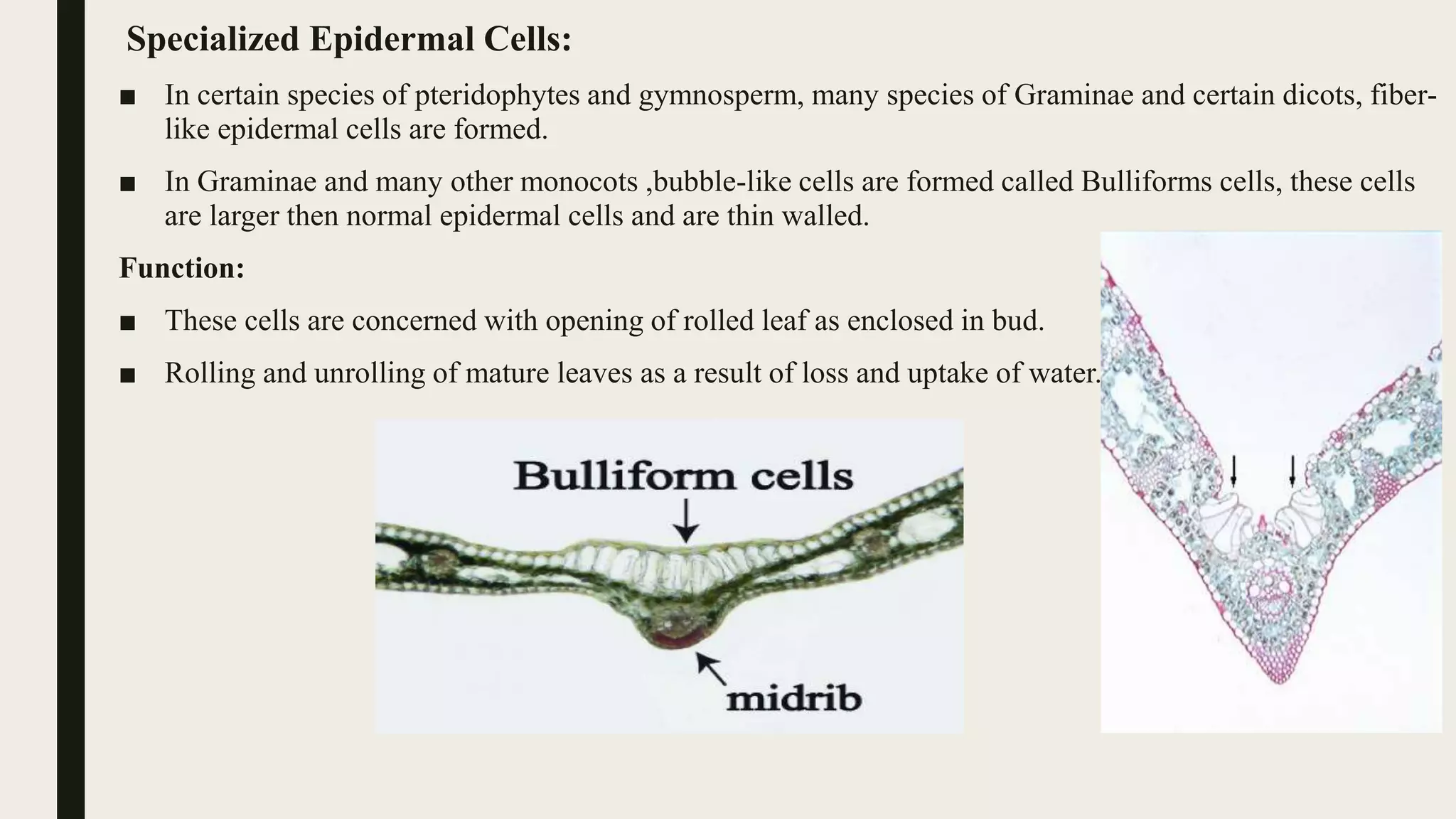 Specialized Epidermal Cells:

■ In certain species of pteridophytes and gymnosperm, many species of Graminae and certain dicots, fiber-like epidermal cells are formed.

■ In Graminae and many other monocots ,bubble-like cells are formed called Bulliforms cells, these cells are larger then normal epidermal cells and are thin walled.

Function:

■ These cells are concerned with opening of rolled leaf as enclosed in bud.

■ Rolling and unrolling of mature leaves as a result of loss and uptake of water.

Bulliform cells

midrib